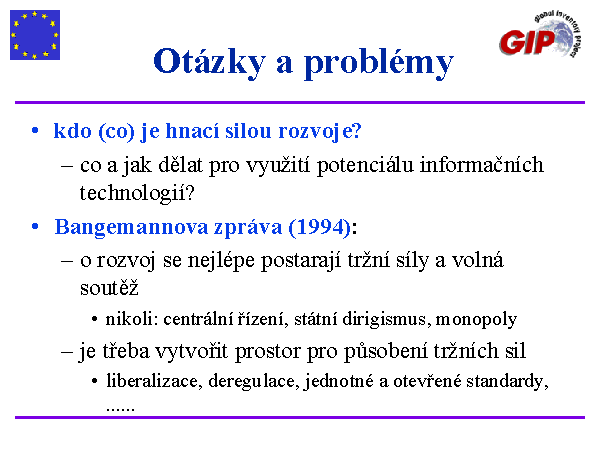 GIP
global inventory project

Otázky a problémy

• kdo (co) je hnací silou rozvoje?
– co a jak dělat pro využití potenciálu informačních technologií?
• Bangemannova zpráva (1994):
– o rozvoj se nejlépe postarají tržní síly a volná soutěž
• nikoli: centrální řízení, státní dirigismus, monopoly
– je třeba vytvořit prostor pro působení tržních sil
• liberalizace, deregulace, jednotné a otevřené standardy, ......